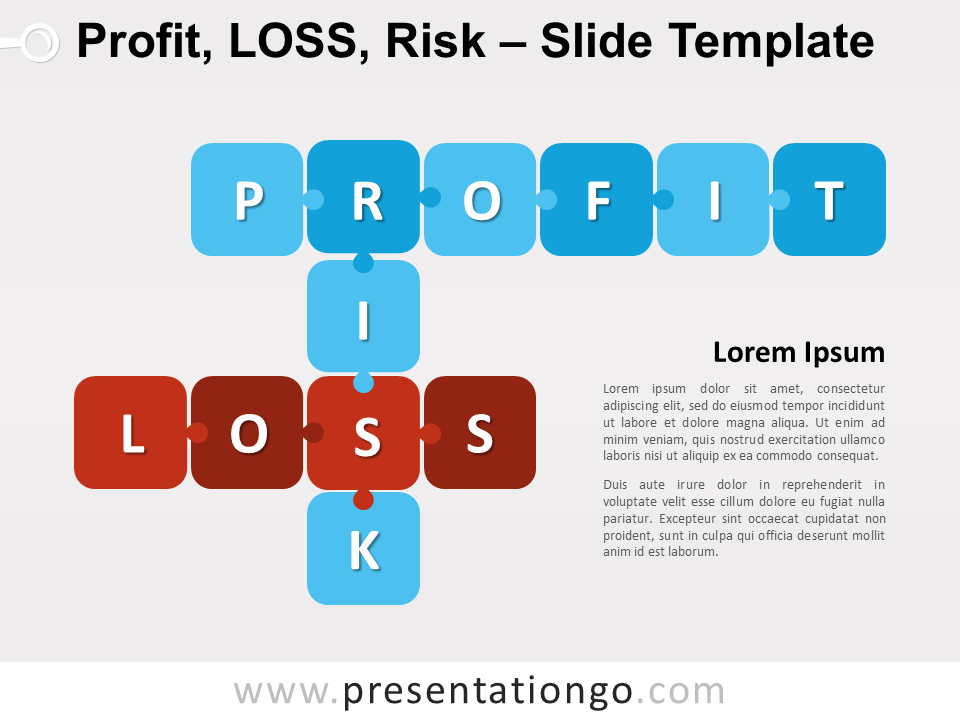 Profit, LOSS, Risk – Slide Template

P R O F I T

I

L O S S

K

Lorem Ipsum

Lorem ipsum dolor sit amet, consectetur adipiscing elit, sed do eiusmod tempor incididunt ut labore et dolore magna aliqua. Ut enim ad minim veniam, quis nostrud exercitation ullamco laboris nisi ut aliquip ex ea commodo consequat.

Duis aute irure dolor in reprehenderit in voluptate velit esse cillum dolore eu fugiat nulla pariatur. Excepteur sint occaecat cupidatat non proident, sunt in culpa qui officia deserunt mollit anim id est laborum.

www.presentationgo.com